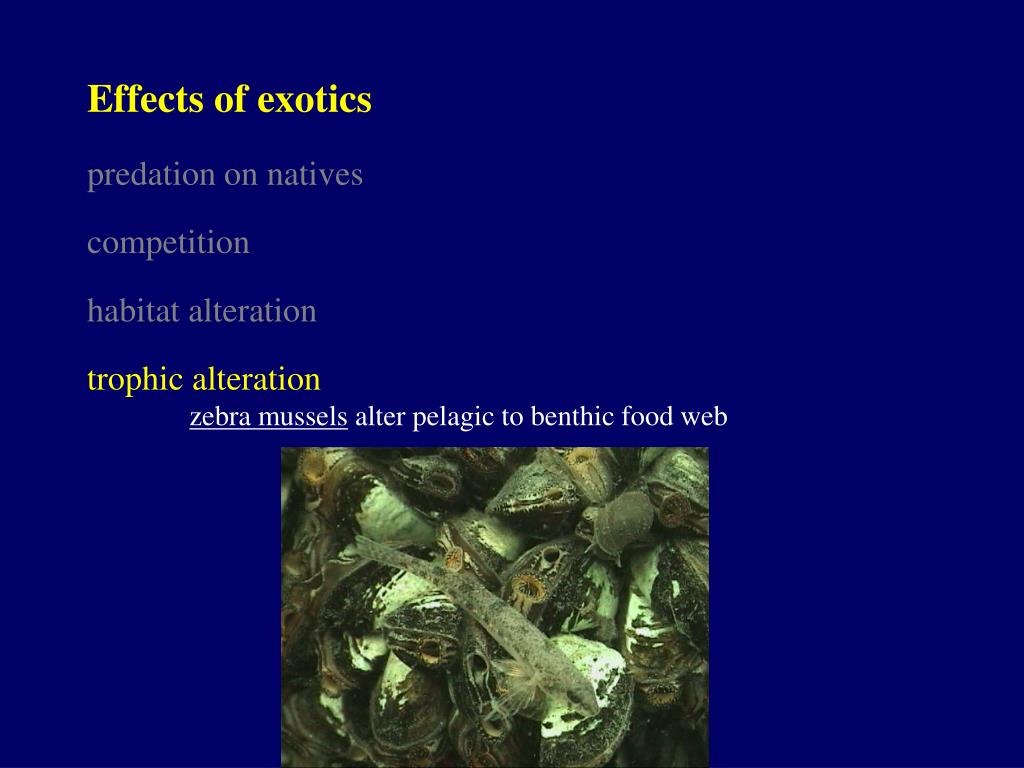 Effects of exotics

predation on natives

competition

habitat alteration

trophic alteration

zebra mussels alter pelagic to benthic food web